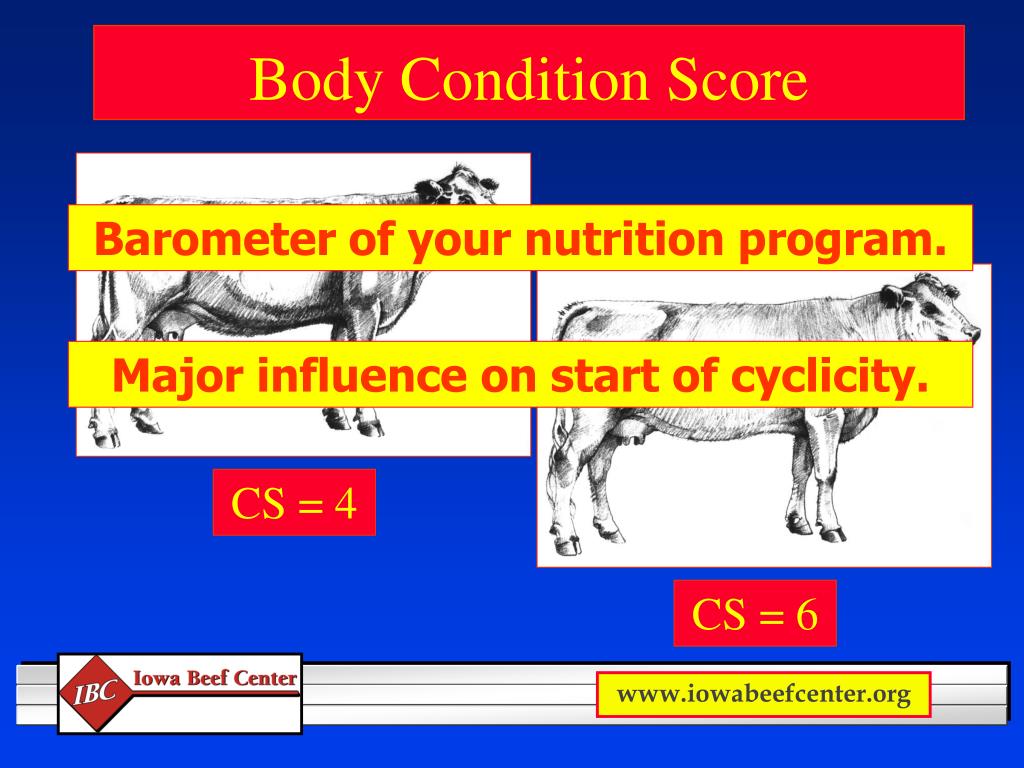 Body Condition Score

Barometer of your nutrition program.

Major influence on start of cyclicity.

CS = 4

CS = 6

IBC Iowa Beef Center

www.iowabeefcenter.org